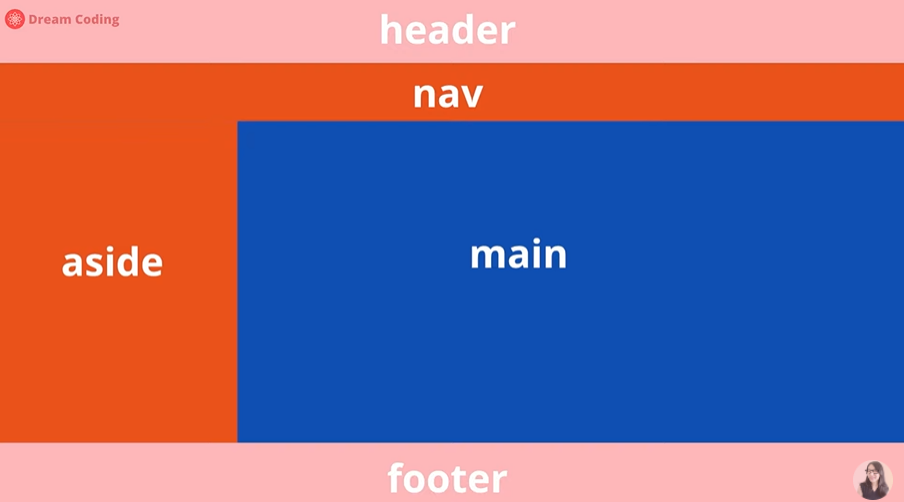 Dream Coding

header

nav

aside

main

footer